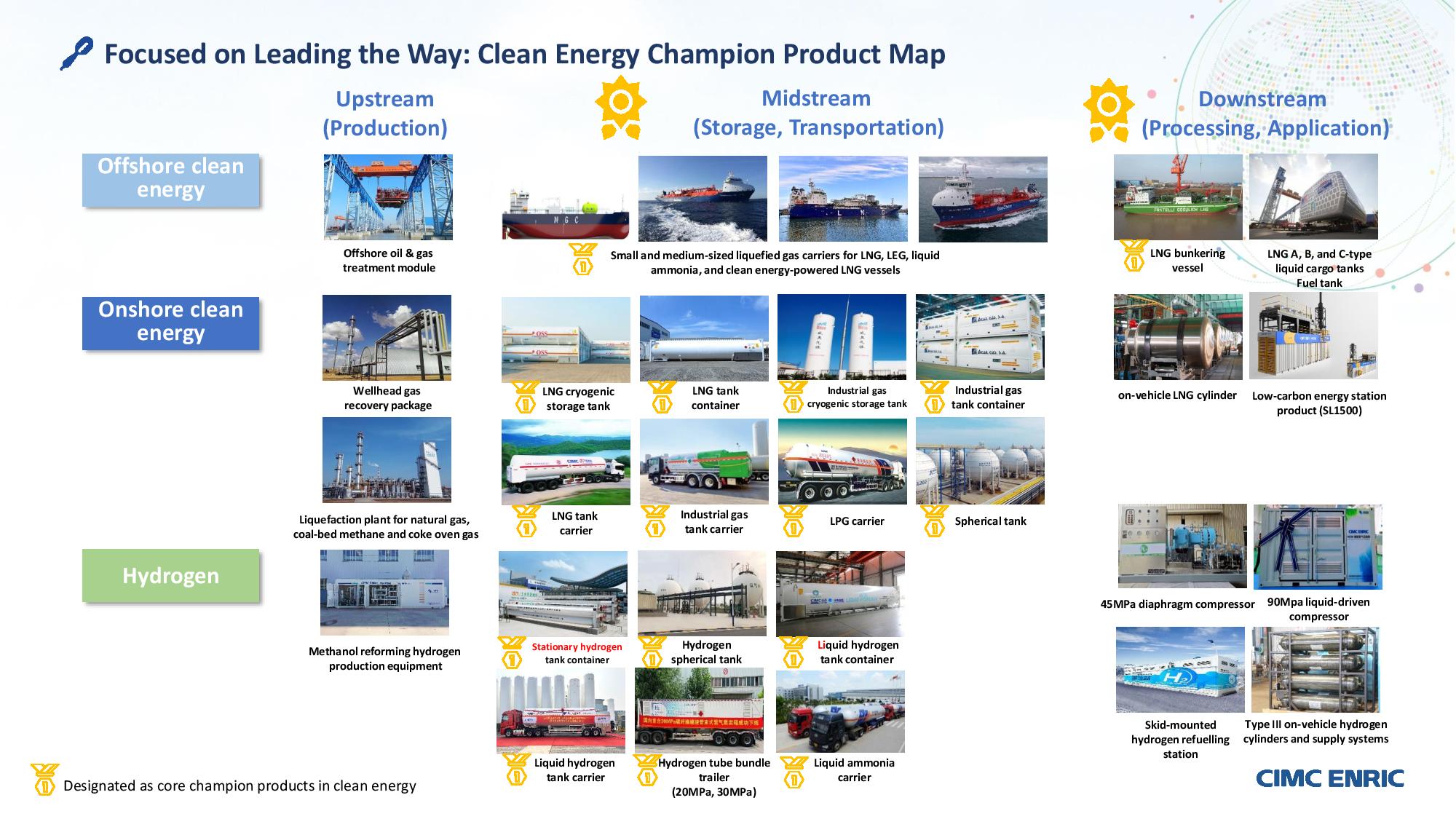 Focused on Leading the Way: Clean Energy Champion Product Map

Upstream (Production)

Midstream (Storage, Transportation)

Downstream (Processing, Application)

Offshore clean energy

Offshore oil & gas treatment module

Small and medium-sized liquefied gas carriers for LNG, LEG, liquid ammonia, and clean energy-powered LNG vessels

LNG bunkering vessel

LNG A, B, and C-type liquid cargo tanks Fuel tank

Onshore clean energy

Wellhead gas recovery package

LNG cryogenic storage tank

LNG tank container

Industrial gas cryogenic storage tank

Industrial gas tank container

on-vehicle LNG cylinder

Low-carbon energy station product (SL1500)

Liquefaction plant for natural gas, coal-bed methane and coke oven gas

LNG tank carrier

Industrial gas tank carrier

LPG carrier

Spherical tank

Hydrogen

Methanol reforming hydrogen production equipment

Stationary hydrogen tank container

Hydrogen spherical tank

Liquid hydrogen tank container

45MPa diaphragm compressor

90Mpa liquid-driven compressor

Liquid hydrogen tank carrier

Hydrogen tube bundle trailer (20MPa, 30MPa)

Liquid ammonia carrier

Skid-mounted hydrogen refuelling station

Type III on-vehicle hydrogen cylinders and supply systems

Designated as core champion products in clean energy

CIMC ENRIC